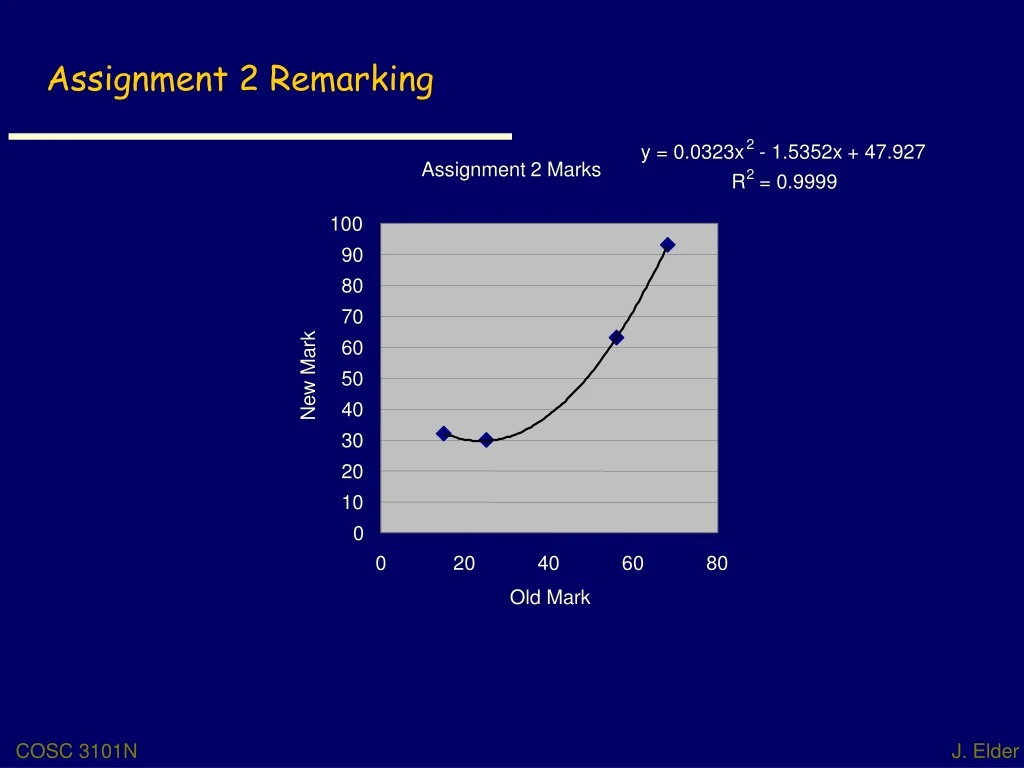 Assignment 2 Remarking

Assignment 2 Marks

$y = 0.0323x^2 - 1.5352x + 47.927$
$R^2 = 0.9999$

New Mark

100
90
80
70
60
50
40
30
20
10
0

0
20
40
60
80

Old Mark

COSC 3101N

J. Elder